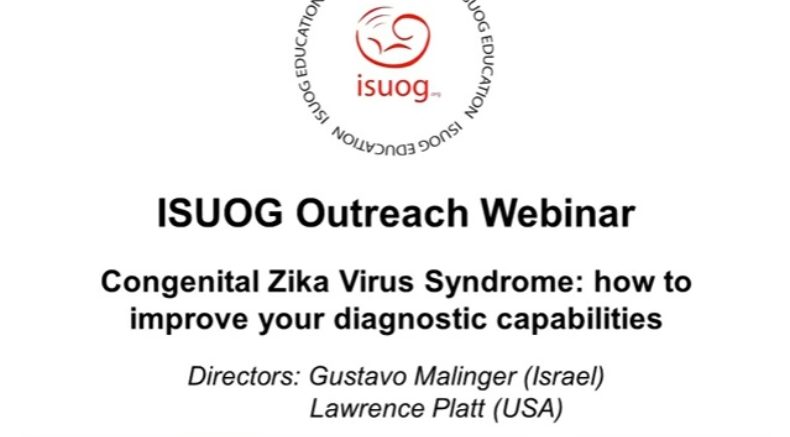 ISUOG EDUCATION ISUOG EDUCATION ISUOG EDUCATION

isuog.org

ISUOG Outreach Webinar

Congenital Zika Virus Syndrome: how to improve your diagnostic capabilities

Directors: Gustavo Malinger (Israel)
Lawrence Platt (USA)